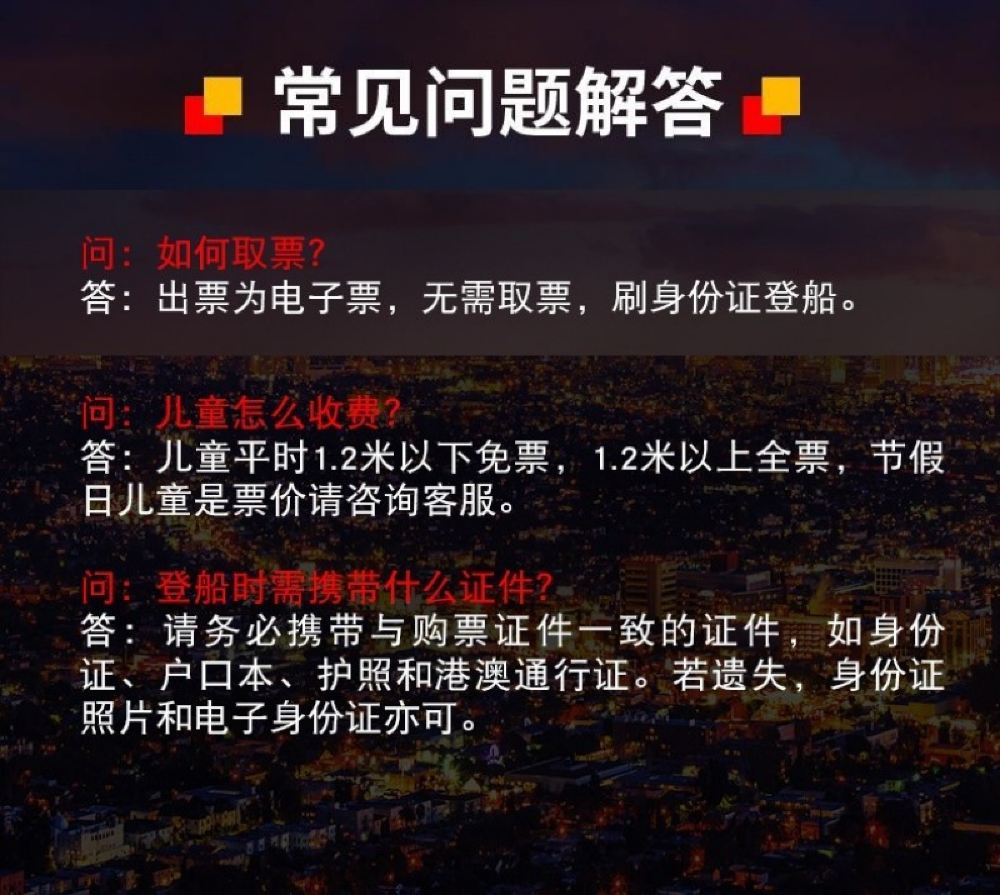 常见问题解答

问：如何取票？
答：出票为电子票，无需取票，刷身份证登船。

问：儿童怎么收费？
答：儿童平时1.2米以下免票，1.2米以上全票，节假日儿童是票价请咨询客服。

问：登船时需携带什么证件？
答：请务必携带与购票证件一致的证件，如身份证、户口本、护照和港澳通行证。若遗失，身份证照片和电子身份证亦可。